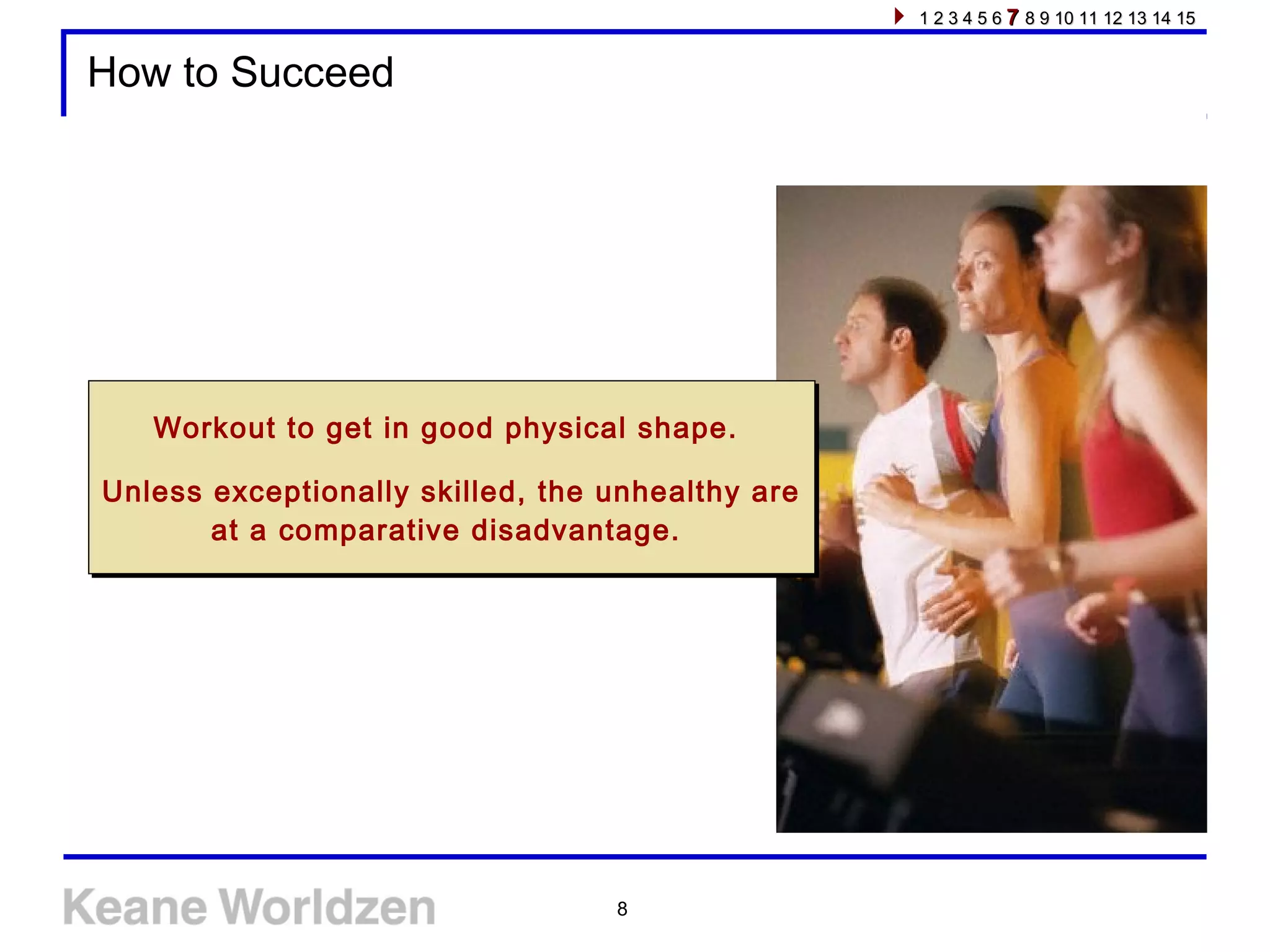 1 2 3 4 5 6 7 8 9 10 11 12 13 14 15

How to Succeed

Workout to get in good physical shape.

Unless exceptionally skilled, the unhealthy are at a comparative disadvantage.

Keane Worldzen

8